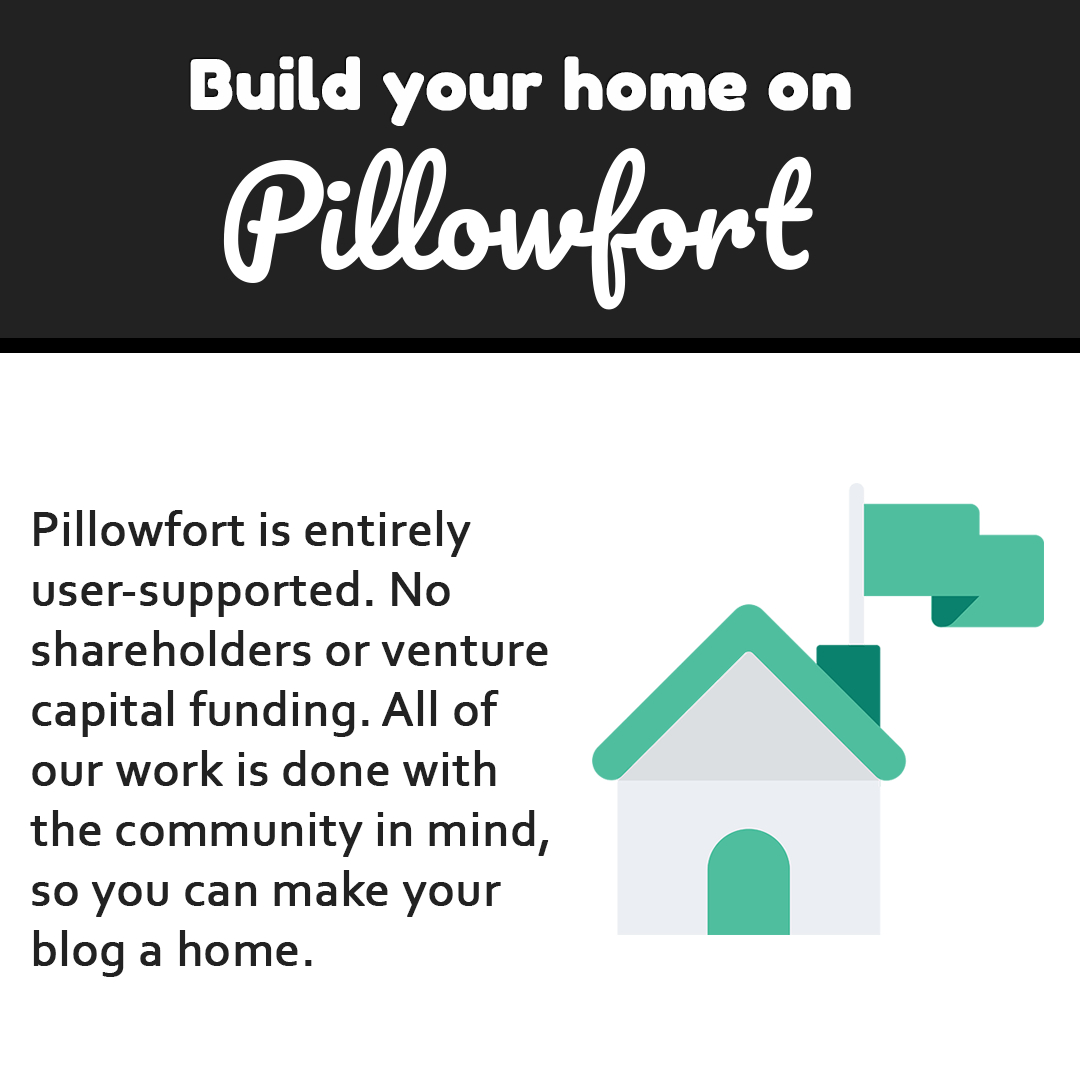 Build your home on
Pillowfort

Pillowfort is entirely user-supported. No shareholders or venture capital funding. All of our work is done with the community in mind, so you can make your blog a home.